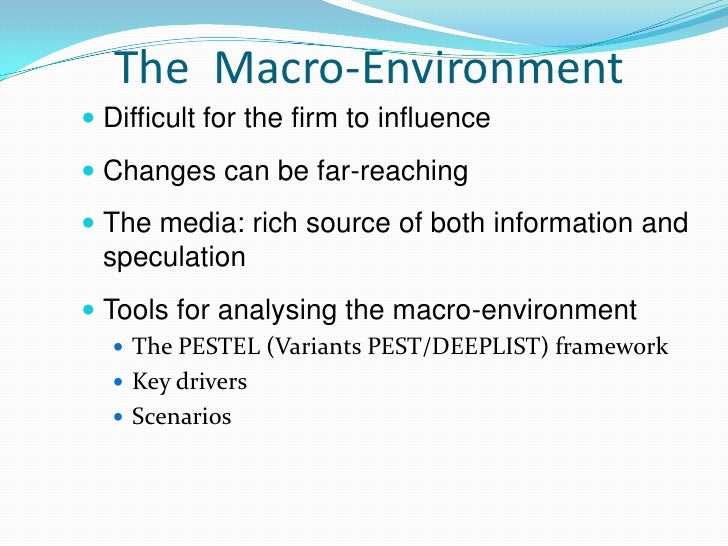 The Macro-Environment

- Difficult for the firm to influence
- Changes can be far-reaching
- The media: rich source of both information and speculation
- Tools for analysing the macro-environment
  - The PESTEL (Variants PEST/DEEPLIST) framework
  - Key drivers
  - Scenarios